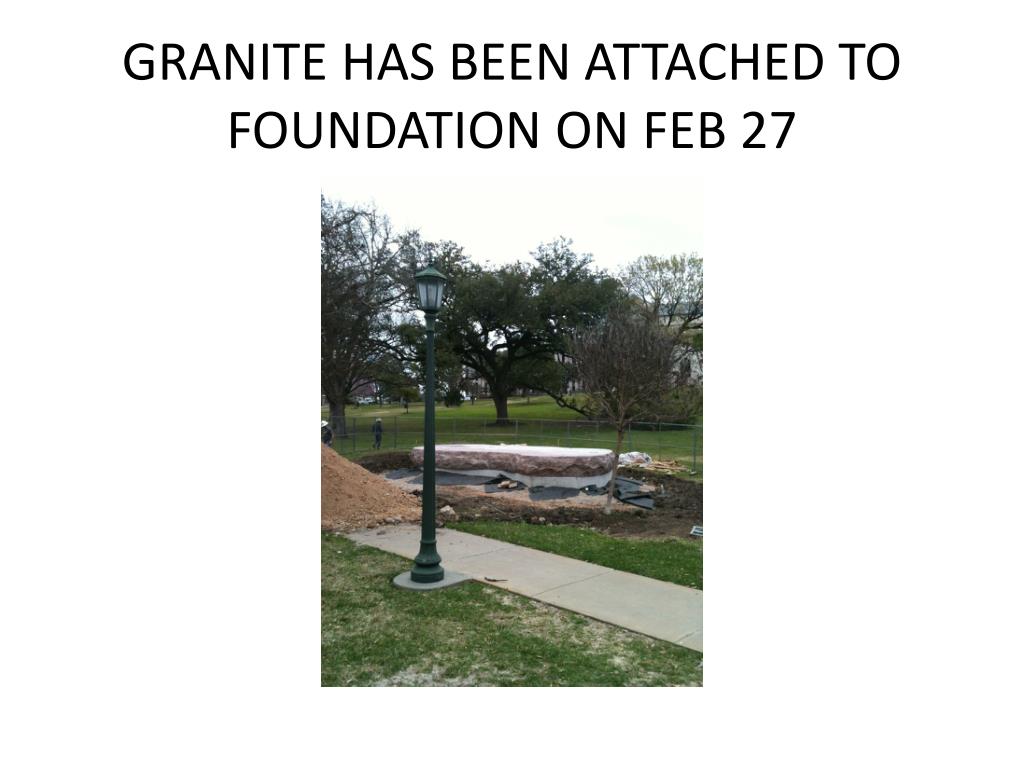 GRANITE HAS BEEN ATTACHED TO FOUNDATION ON FEB 27